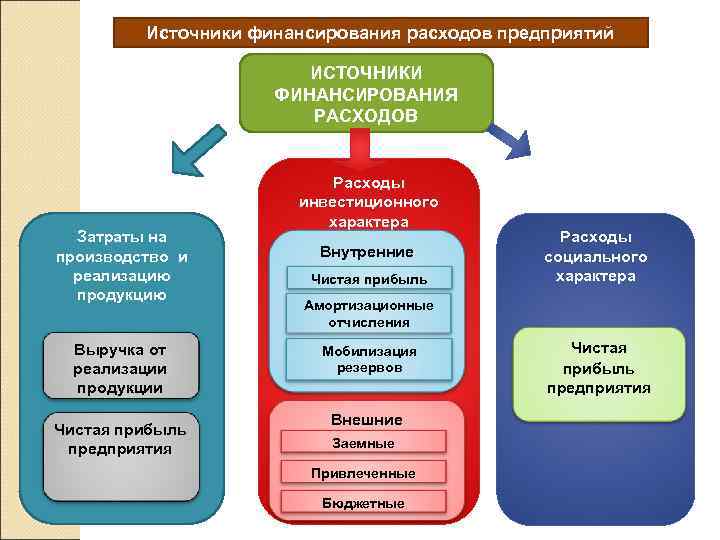 Источники финансирования расходов предприятий

ИСТОЧНИКИ ФИНАНСИРОВАНИЯ РАСХОДОВ

Затраты на производство и реализацию продукцию

Выручка от реализации продукции

Чистая прибыль предприятия

Расходы инвестиционного характера

Внутренние

Чистая прибыль

Амортизационные отчисления

Мобилизация резервов

Внешние

Заемные

Привлеченные

Бюджетные

Расходы социального характера

Чистая прибыль предприятия